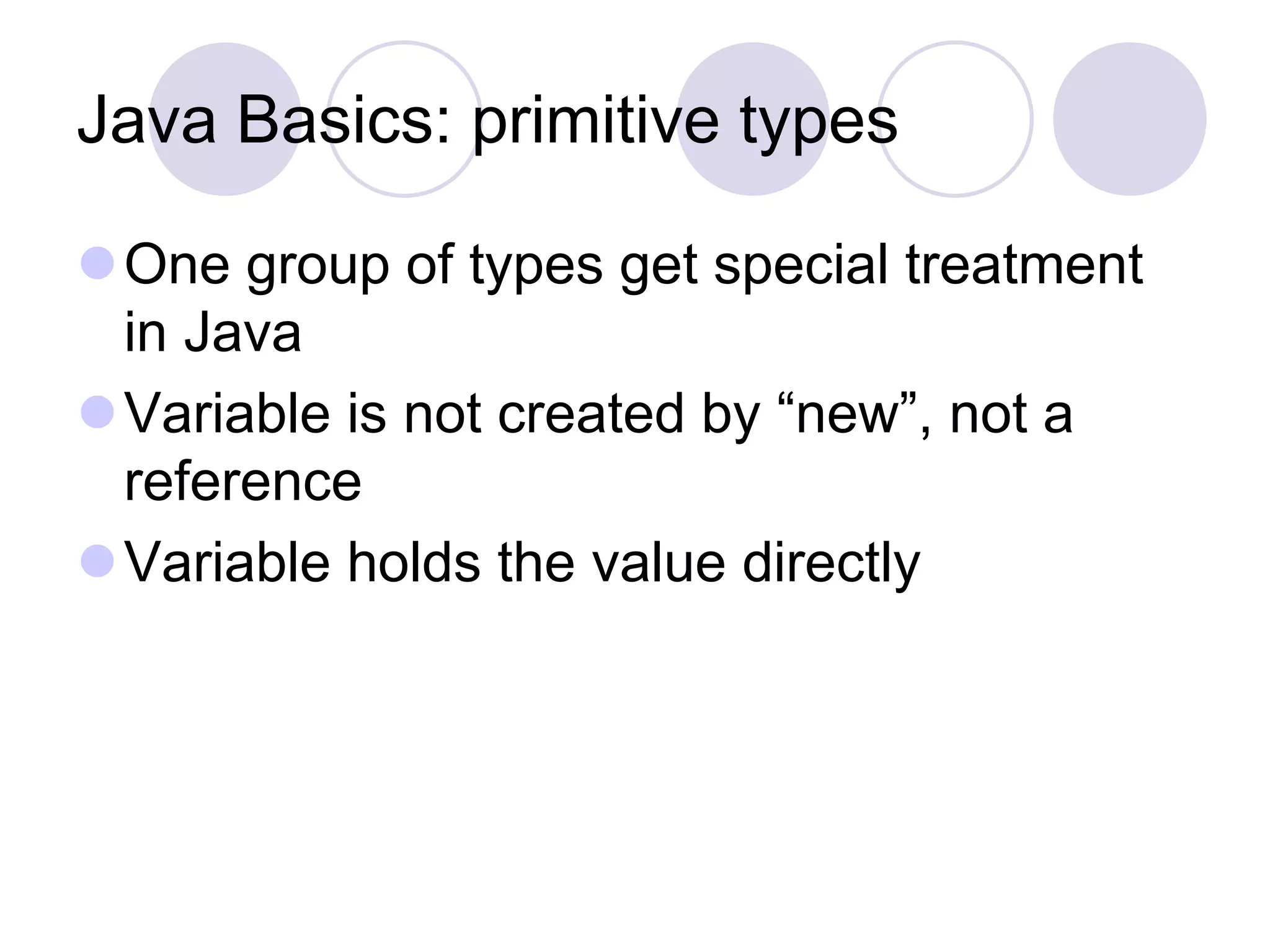 Java Basics: primitive types

One group of types get special treatment in Java

Variable is not created by “new”, not a reference

Variable holds the value directly